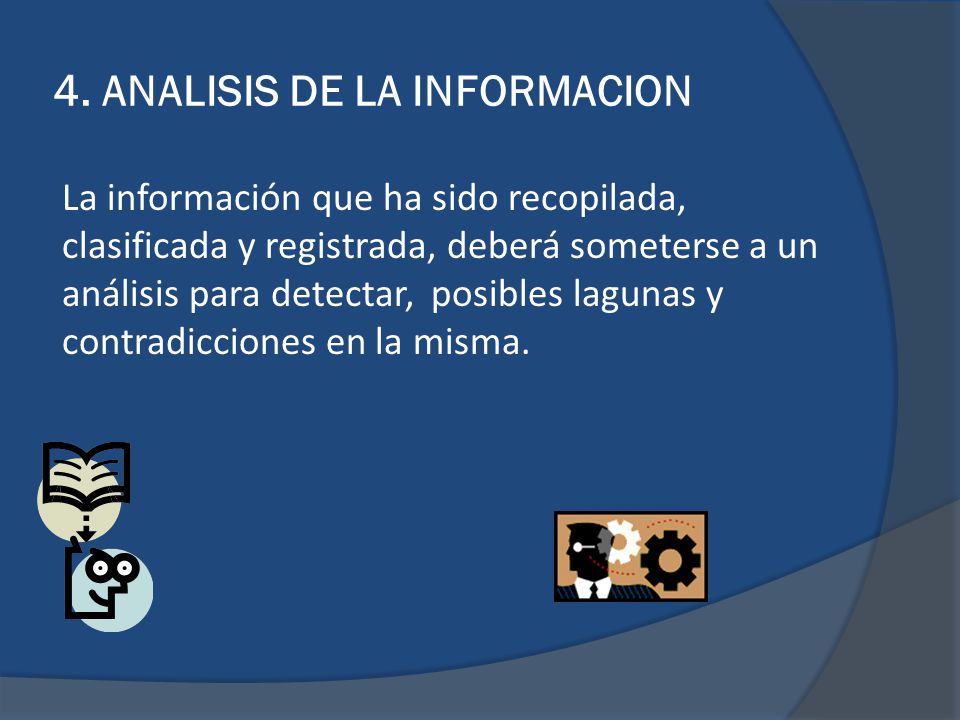 4. ANALISIS DE LA INFORMACION

La información que ha sido recopilada, clasificada y registrada, deberá someterse a un análisis para detectar,  posibles lagunas y contradicciones en la misma.